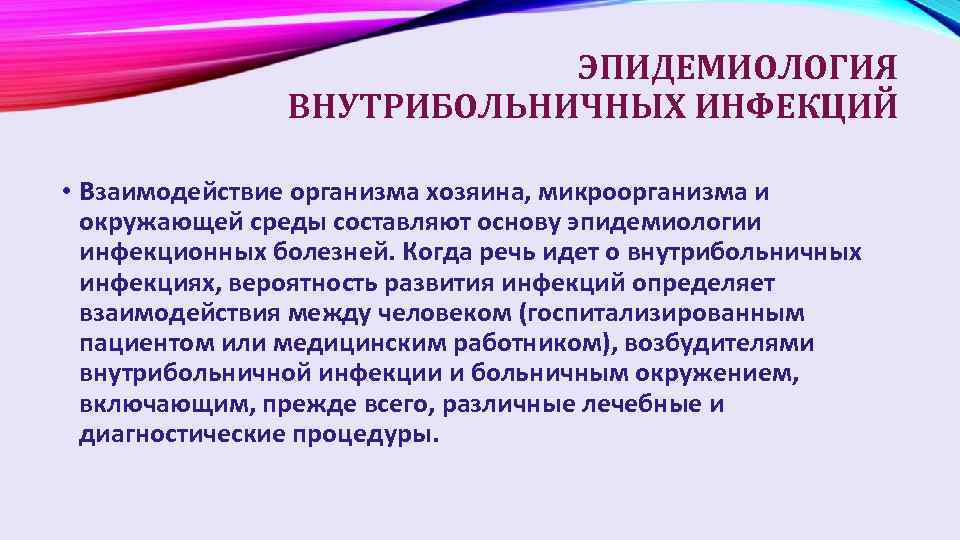 ЭПИДЕМИОЛОГИЯ ВНУТРИБОЛЬНИЧНЫХ ИНФЕКЦИЙ

• Взаимодействие организма хозяина, микроорганизма и окружающей среды составляют основу эпидемиологии инфекционных болезней. Когда речь идет о внутрибольничных инфекциях, вероятность развития инфекций определяет взаимодействия между человеком (госпитализированным пациентом или медицинским работником), возбудителями внутрибольничной инфекции и больничным окружением, включающим, прежде всего, различные лечебные и диагностические процедуры.